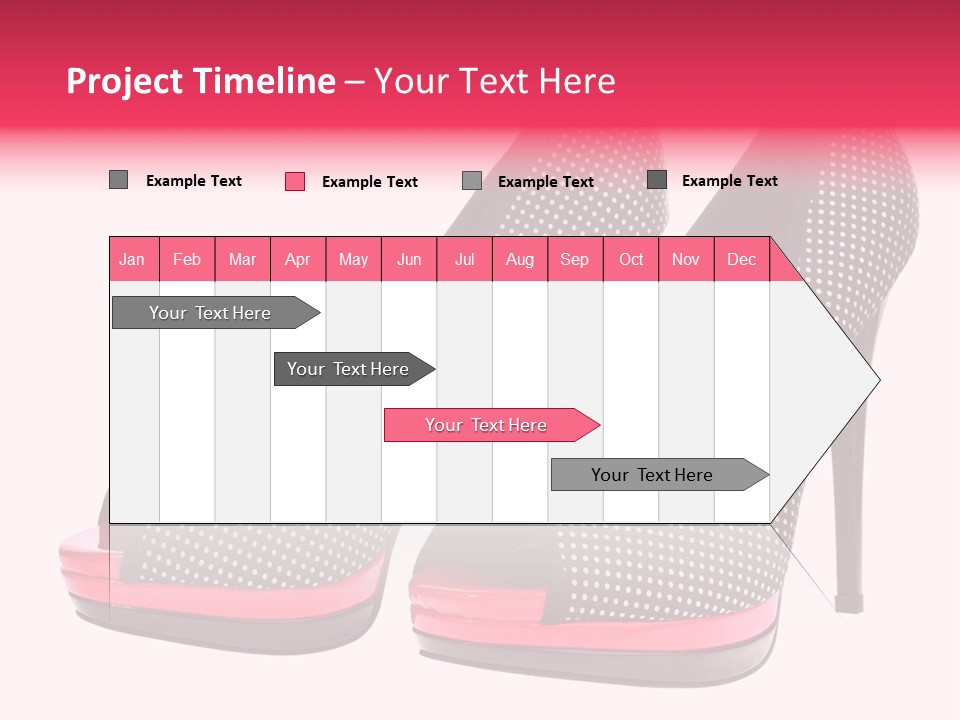 Project Timeline – Your Text Here

Example Text Example Text Example Text Example Text

| Jan | Feb | Mar | Apr | May | Jun | Jul | Aug | Sep | Oct | Nov | Dec |
|---|---|---|---|---|---|---|---|---|---|---|---|

Your Text Here

Your Text Here

Your Text Here

Your Text Here